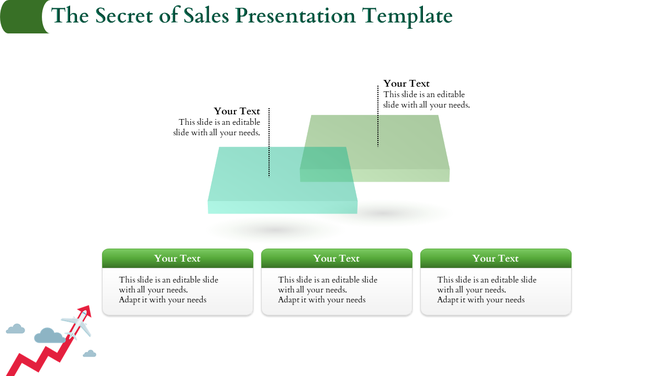 The Secret of Sales Presentation Template

Your Text
This slide is an editable slide with all your needs.

Your Text
This slide is an editable slide with all your needs.

Your Text
This slide is an editable slide with all your needs. Adapt it with your needs

Your Text
This slide is an editable slide with all your needs. Adapt it with your needs

Your Text
This slide is an editable slide with all your needs. Adapt it with your needs